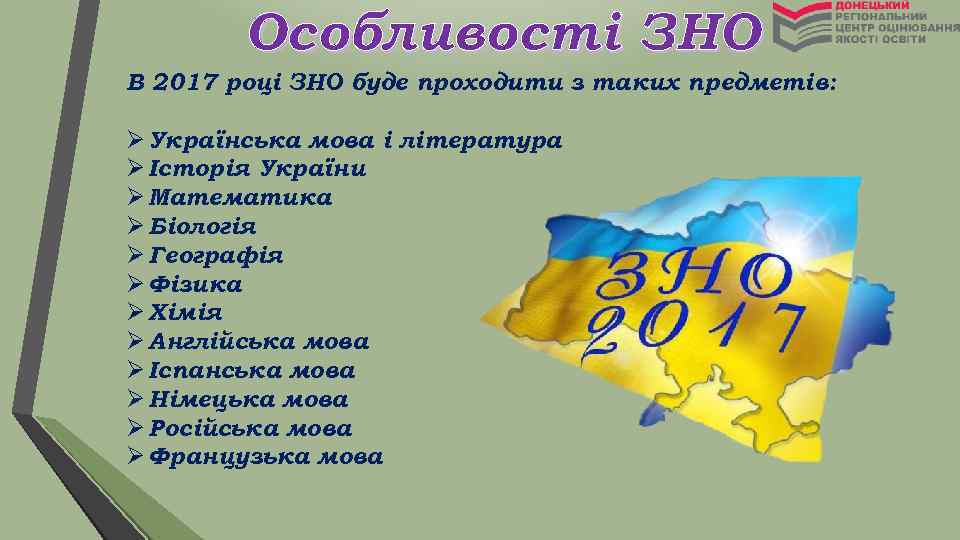 Особливості ЗНО

ДОНЕЦЬКИЙ РЕГІОНАЛЬНИЙ ЦЕНТР ОЦІНЮВАННЯ ЯКОСТІ ОСВІТИ

В 2017 році ЗНО буде проходити з таких предметів:

➢ Українська мова і література
➢ Історія України
➢ Математика
➢ Біологія
➢ Географія
➢ Фізика
➢ Хімія
➢ Англійська мова
➢ Іспанська мова
➢ Німецька мова
➢ Російська мова
➢ Французька мова

ЗНО 2017